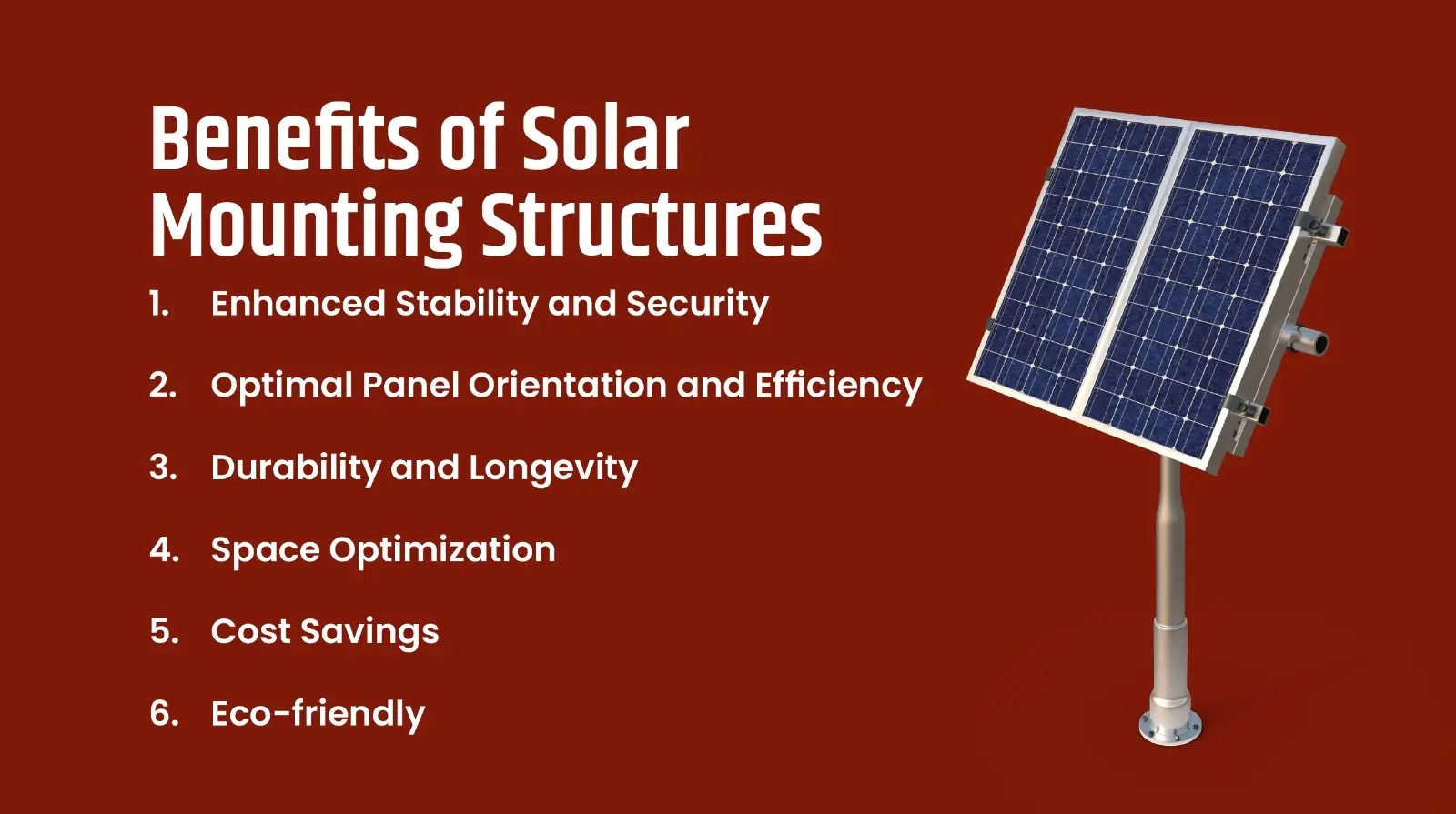 Benefits of Solar Mounting Structures

1. Enhanced Stability and Security

2. Optimal Panel Orientation and Efficiency

3. Durability and Longevity

4. Space Optimization

5. Cost Savings

6. Eco-friendly